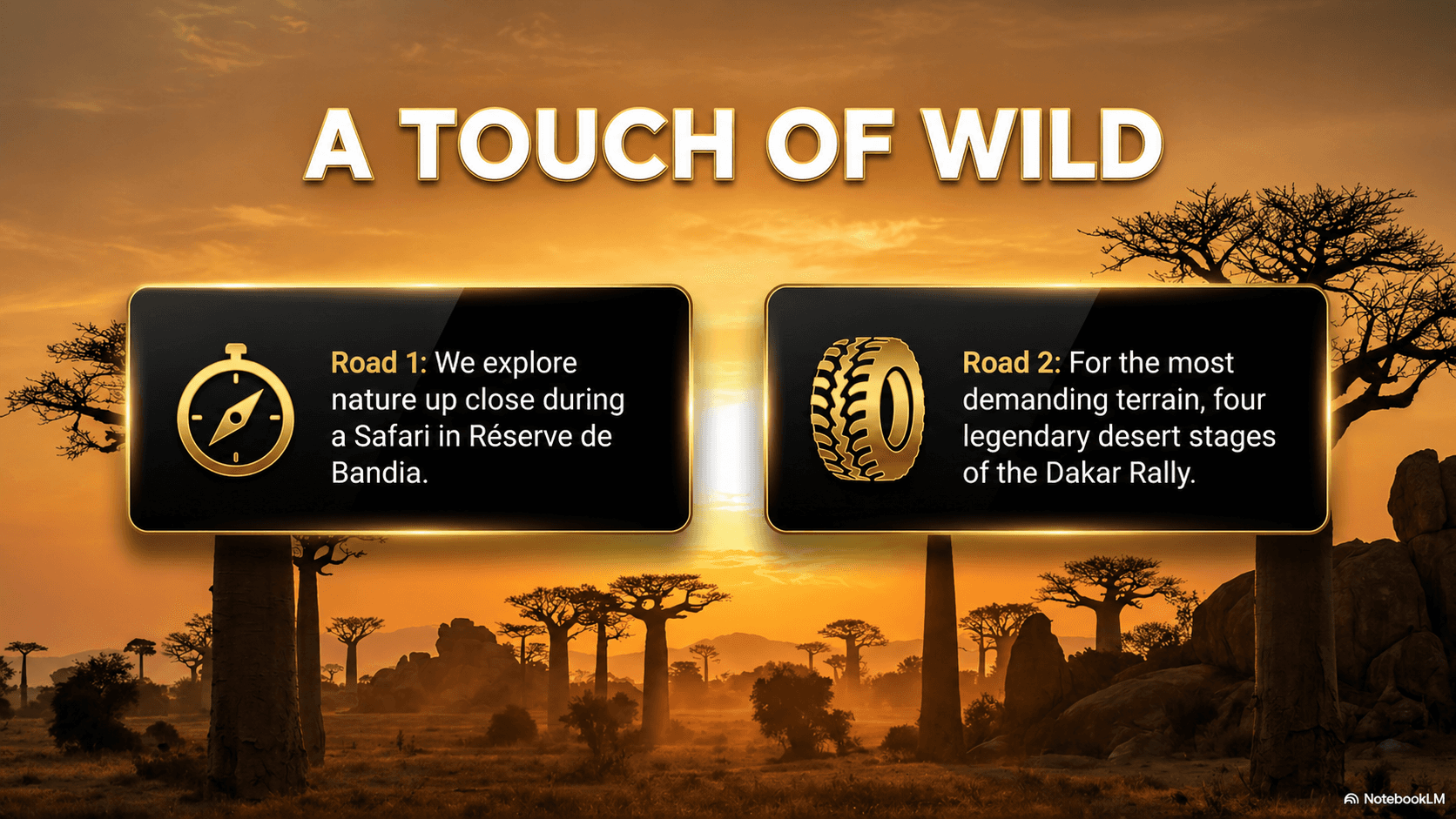 A TOUCH OF WILD

Road 1: We explore nature up close during a Safari in Réserve de Bandia.

Road 2: For the most demanding terrain, four legendary desert stages of the Dakar Rally.

NotebookLM